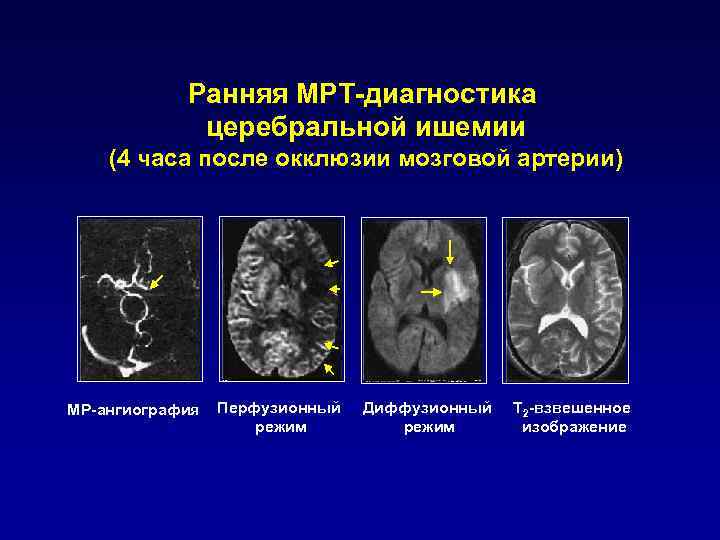 Ранняя МРТ-диагностика церебральной ишемии
(4 часа после окклюзии мозговой артерии)

МР-ангиография

Перфузионный режим

Диффузионный режим

$T_2$-взвешенное изображение